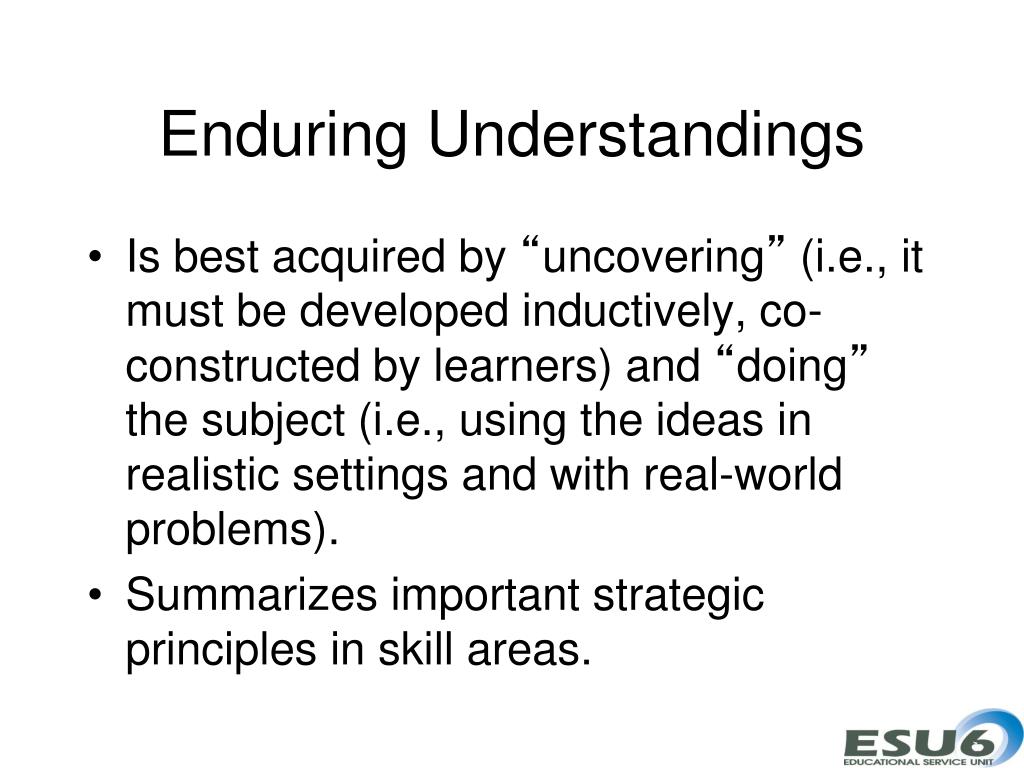 Enduring Understandings

• Is best acquired by “uncovering” (i.e., it must be developed inductively, co-constructed by learners) and “doing” the subject (i.e., using the ideas in realistic settings and with real-world problems).

• Summarizes important strategic principles in skill areas.

ESU6
EDUCATIONAL SERVICE UNIT